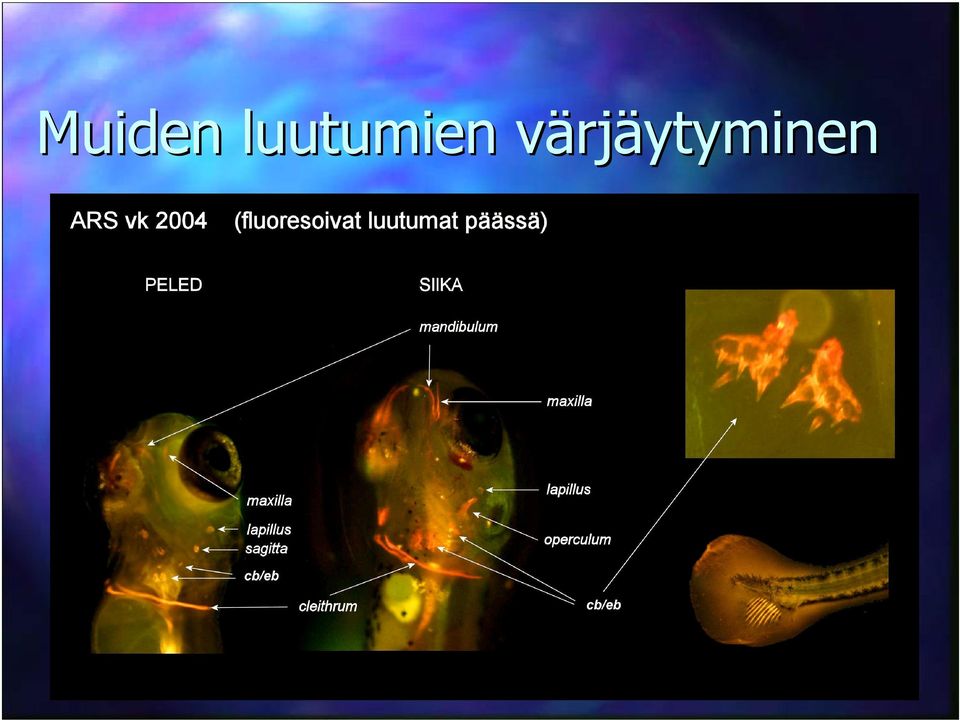 Muiden luutumien värjäytyminen

ARS vk 2004 (fluoresoivat luutumat päässä)

PELED

SIIKA

mandibulum

maxilla

maxilla

lapillus

lapillus

sagitta

operculum

cb/eb

cleithrum

cb/eb